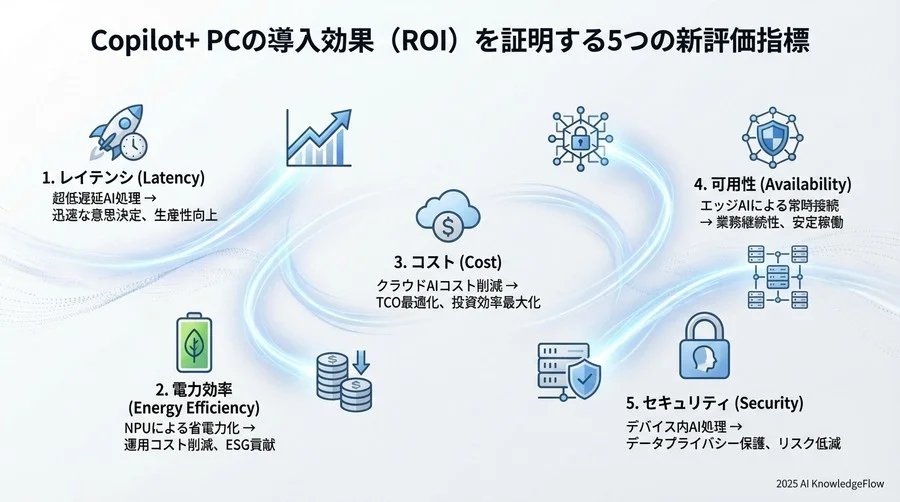 Copilot+ PCの導入効果（ROI）を証明する5つの新評価指標

1. レイテンシ (Latency)
超低遅延AI処理 →
迅速な意思決定、生産性向上

2. 電力効率
(Energy Efficiency)
NPUによる省電力化 →
運用コスト削減、ESG貢献

3. コスト (Cost)
クラウドAIコスト削減 →
TCO最適化、投資効率最大化

4. 可用性 (Availability)
エッジAIによる常時接続
→ 業務継続性、安定稼働

5. セキュリティ (Security)
デバイス内AI処理 →
データプライバシー保護、リスク低減

2025 AI KnowledgeFlow